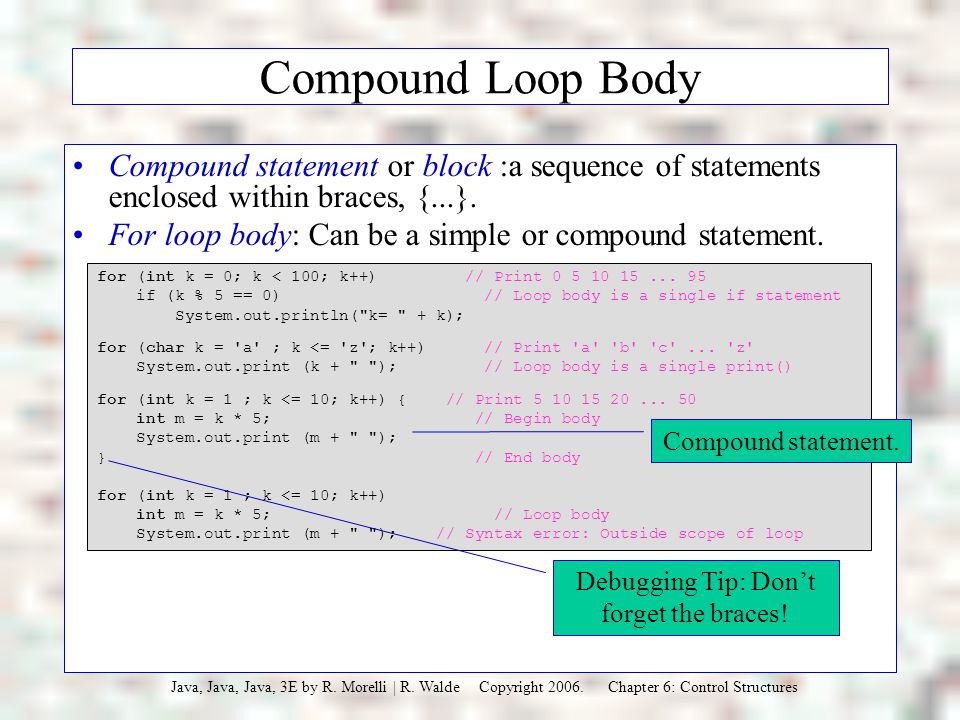 Compound Loop Body

• Compound statement or block :a sequence of statements enclosed within braces, {...}.

• For loop body: Can be a simple or compound statement.

for (int k = 0; k < 100; k++)          // Print 0 5 10 15 ... 95
    if (k % 5 == 0)                     // Loop body is a single if statement
        System.out.println("k= " + k);

for (char k = 'a' ; k <= 'z'; k++)      // Print 'a' 'b' 'c' ... 'z'
    System.out.print (k + " ");         // Loop body is a single print()

for (int k = 1 ; k <= 10; k++) {     // Print 5 10 15 20 ... 50
    int m = k * 5;                      // Begin body
    System.out.print (m + " ");
}                                       // End body

for (int k = 1 ; k <= 10; k++)
    int m = k * 5;                      // Loop body
    System.out.print (m + " ");     // Syntax error: Outside scope of loop

Compound statement.

Debugging Tip: Don't forget the braces!

Java, Java, Java, 3E by R. Morelli | R. Walde    Copyright 2006.    Chapter 6: Control Structures